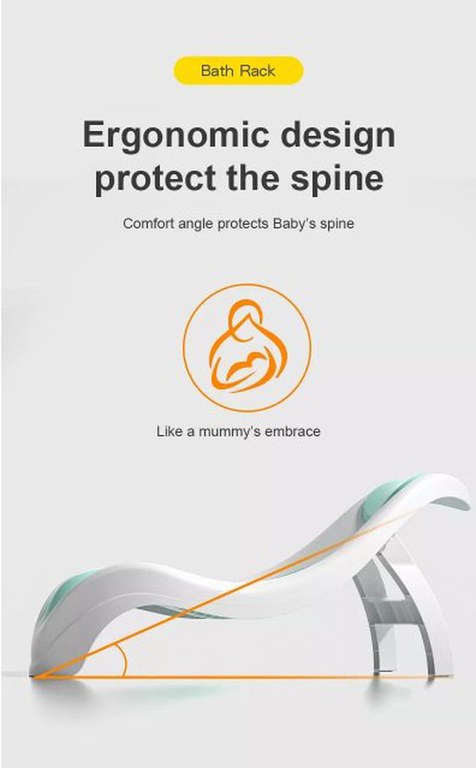 Bath Rack

Ergonomic design protect the spine

Comfort angle protects Baby's spine

Like a mummy's embrace